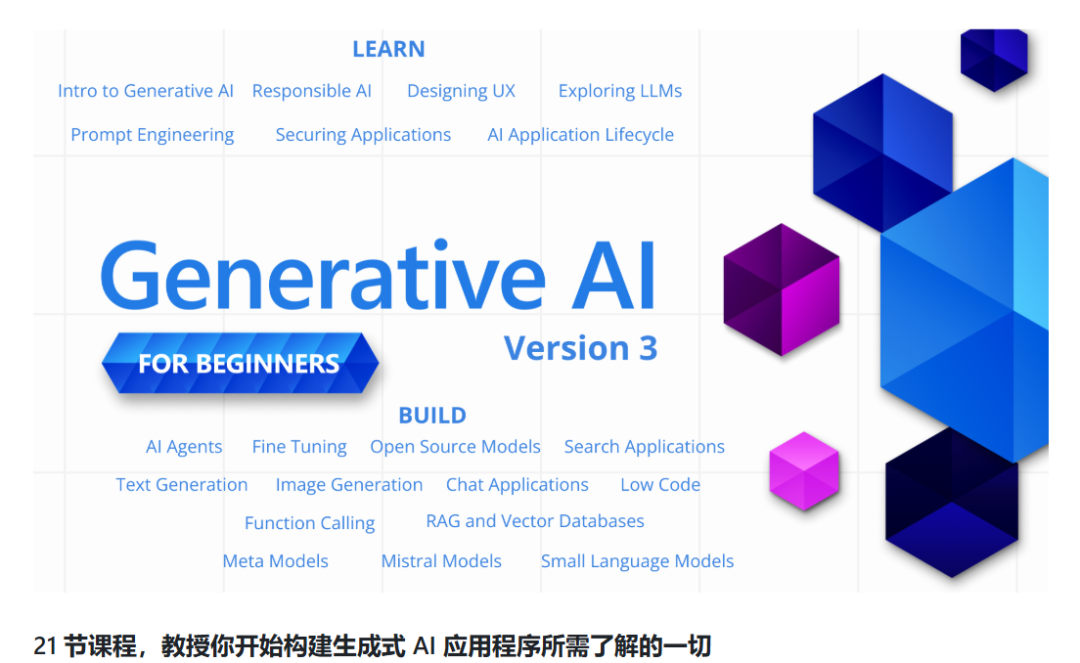 LEARN

Intro to Generative AI Responsible AI Designing UX Exploring LLMs

Prompt Engineering Securing Applications AI Application Lifecycle

Generative AI

FOR BEGINNERS

Version 3

BUILD

AI Agents Fine Tuning Open Source Models Search Applications

Text Generation Image Generation Chat Applications Low Code

Function Calling RAG and Vector Databases

Meta Models Mistral Models Small Language Models

21 节课程，教授你开始构建生成式 AI 应用程序所需了解的一切